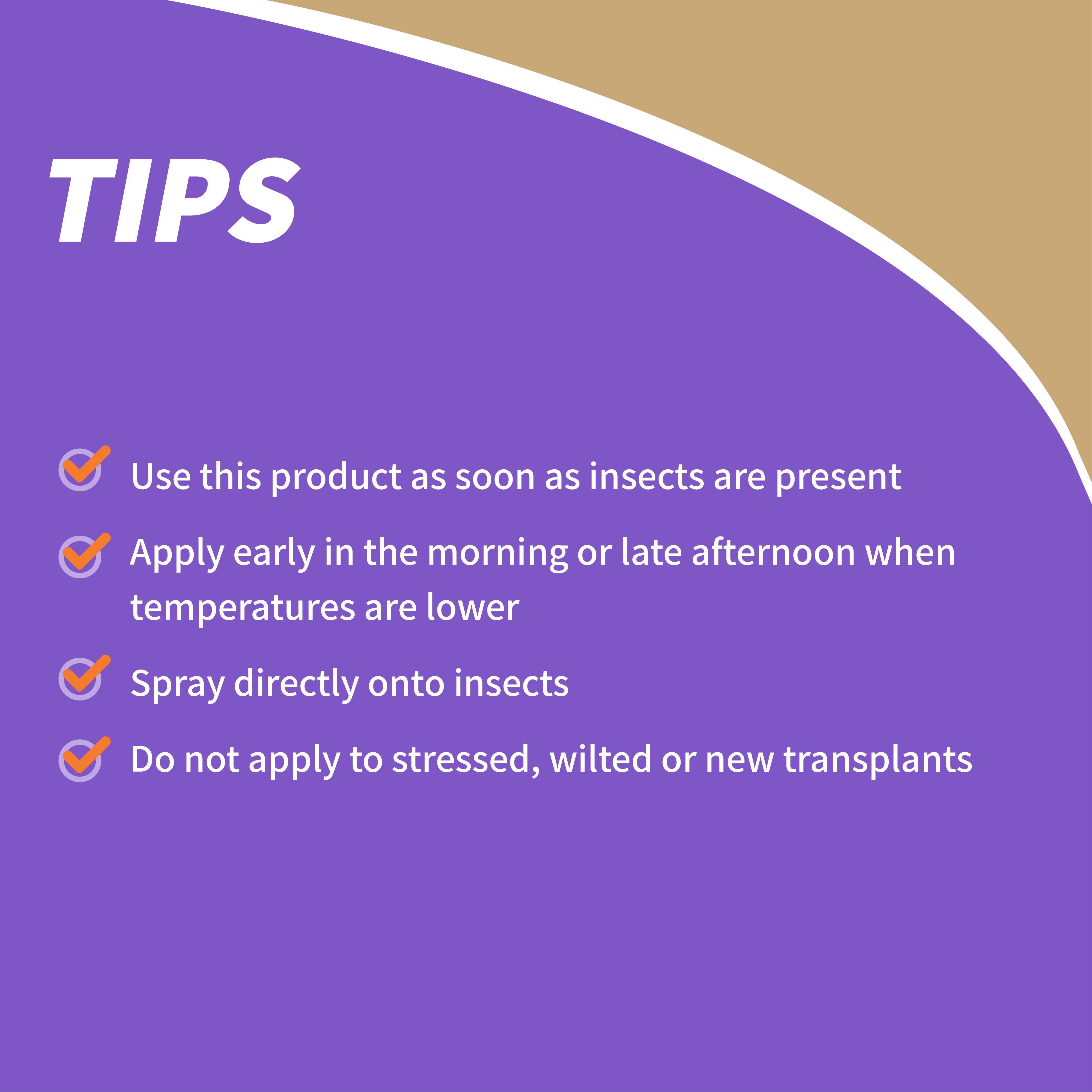 TIPS

Use this product as soon as insects are present

Apply early in the morning or late afternoon when temperatures are lower

Spray directly onto insects

Do not apply to stressed, wilted or new transplants